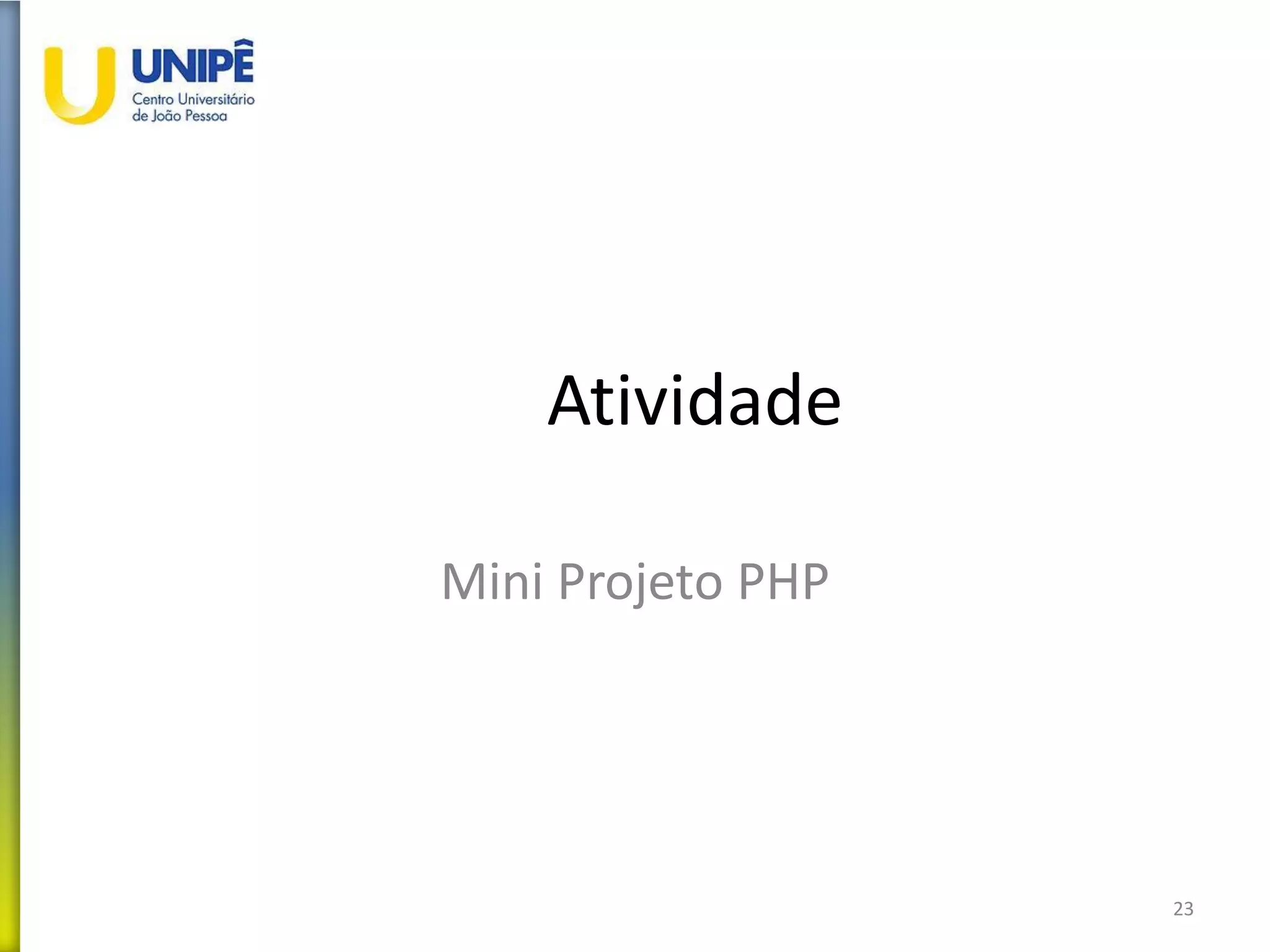 UNIPÊ
Centro Universitário de João Pessoa

Atividade

Mini Projeto PHP

23